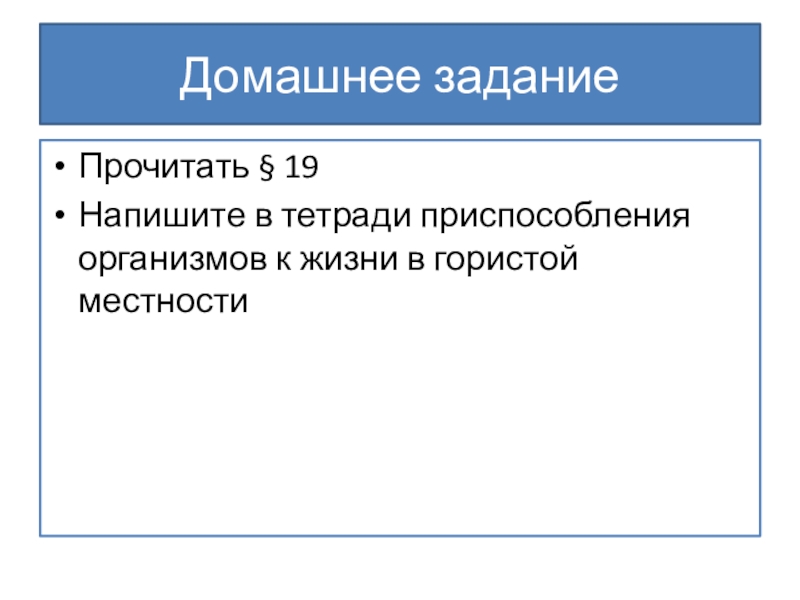 Домашнее задание

• Прочитать § 19
• Напишите в тетради приспособления организмов к жизни в гористой местности